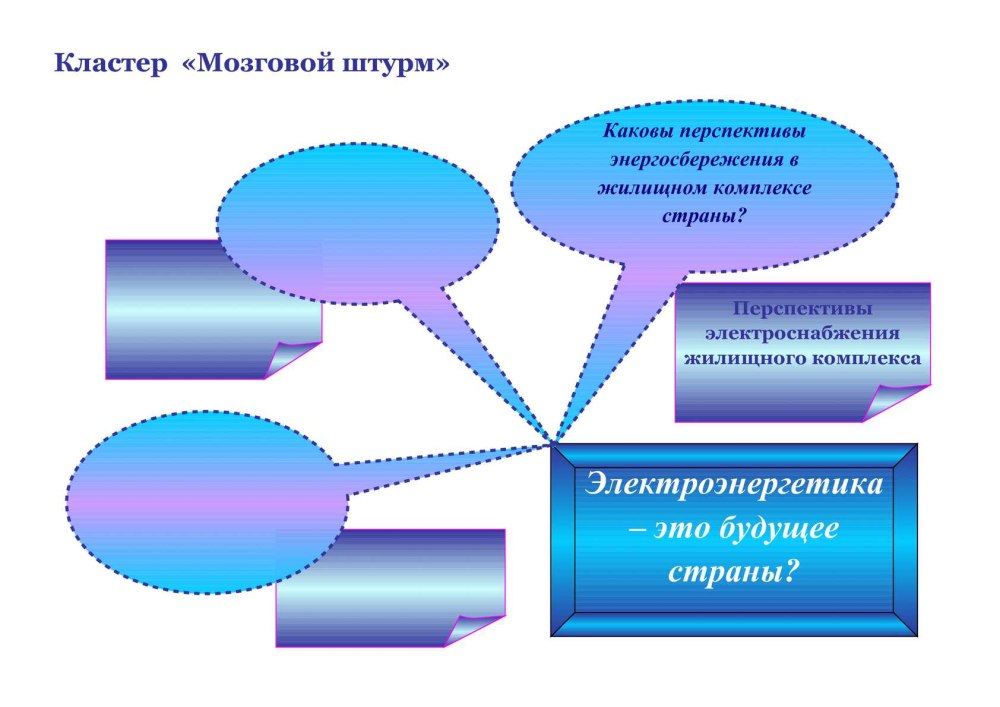 Кластер «Мозговой штурм»

Каковы перспективы энергосбережения в жилищном комплексе страны?

Перспективы электроснабжения жилищного комплекса

Электроэнергетика – это будущее страны?